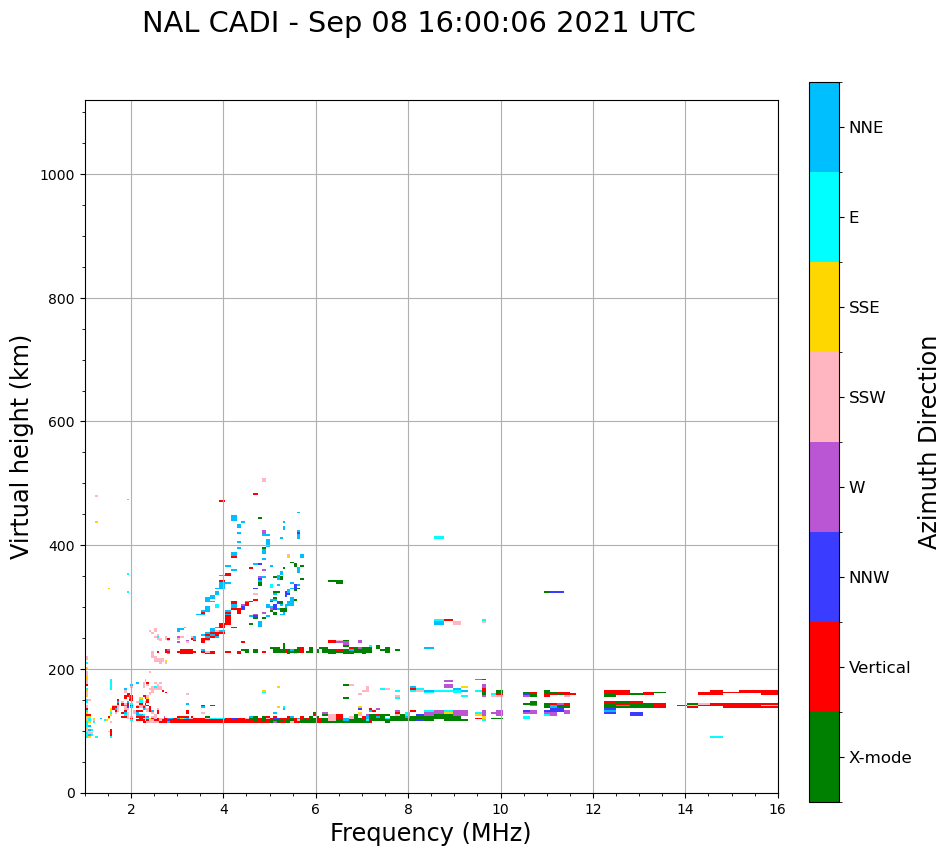 NAL CADI - Sep 08 16:00:06 2021 UTC

Virtual height (km)

1000
800
600
400
200
0

2
4
6
8
10
12
14
16

Frequency (MHz)

NNE
E
SSE
SSW
W
NNW
Vertical
X-mode

Azimuth Direction